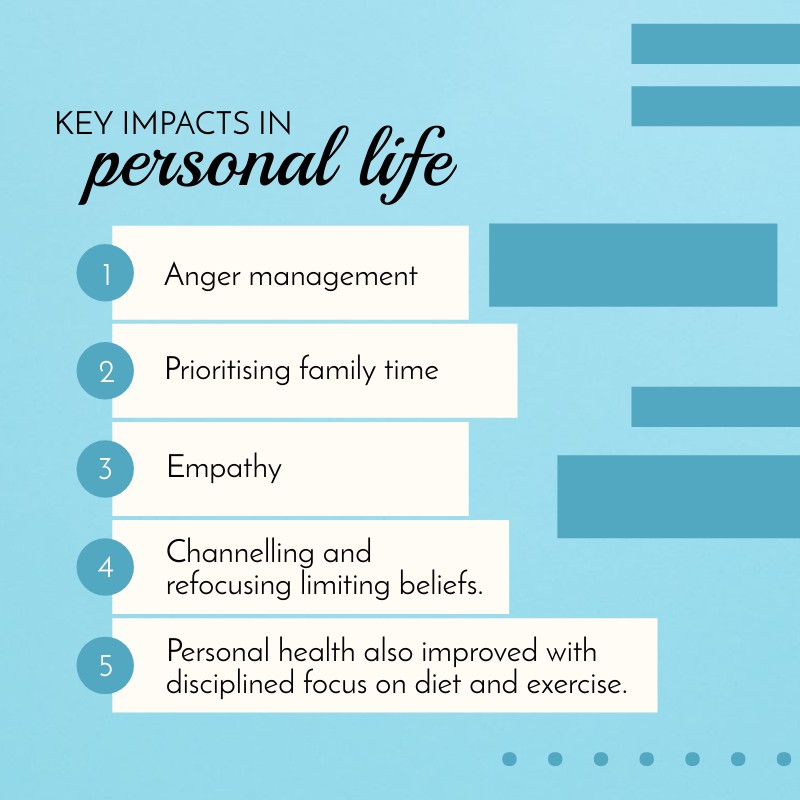 KEY IMPACTS IN
personal life

1
Anger management

2
Prioritising family time

3
Empathy

4
Channelling and refocusing limiting beliefs.

5
Personal health also improved with disciplined focus on diet and exercise.